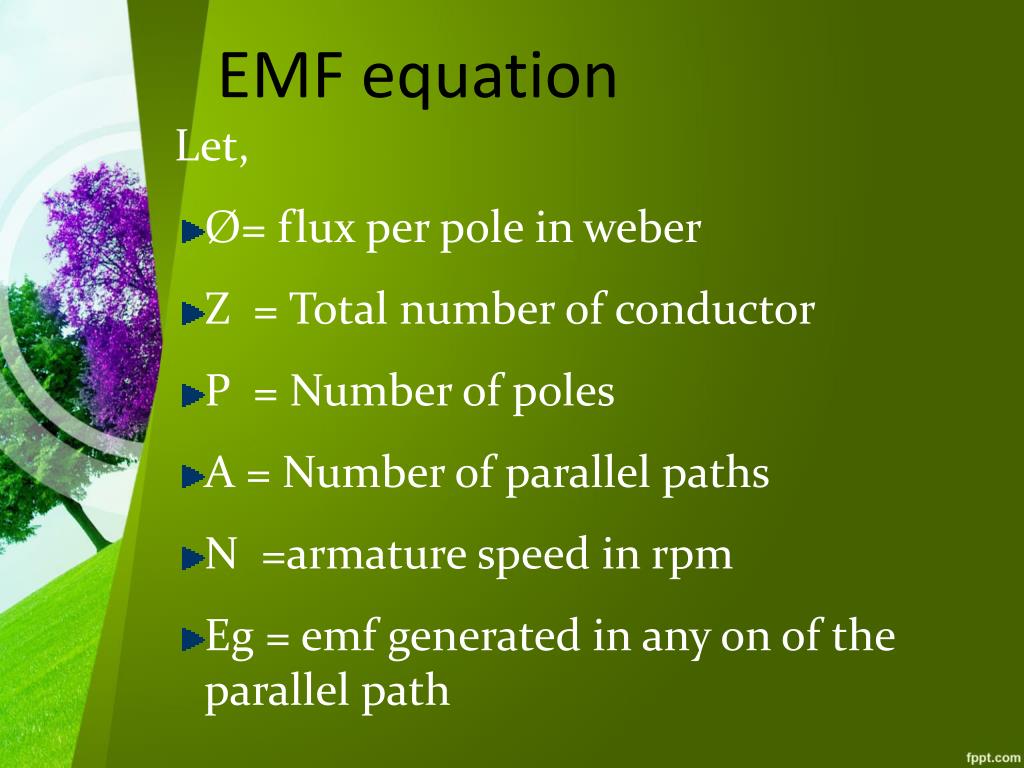 EMF equation

Let,

Ø= flux per pole in weber

Z = Total number of conductor

P = Number of poles

A = Number of parallel paths

N =armature speed in rpm

Eg = emf generated in any on of the parallel path

fppt.com